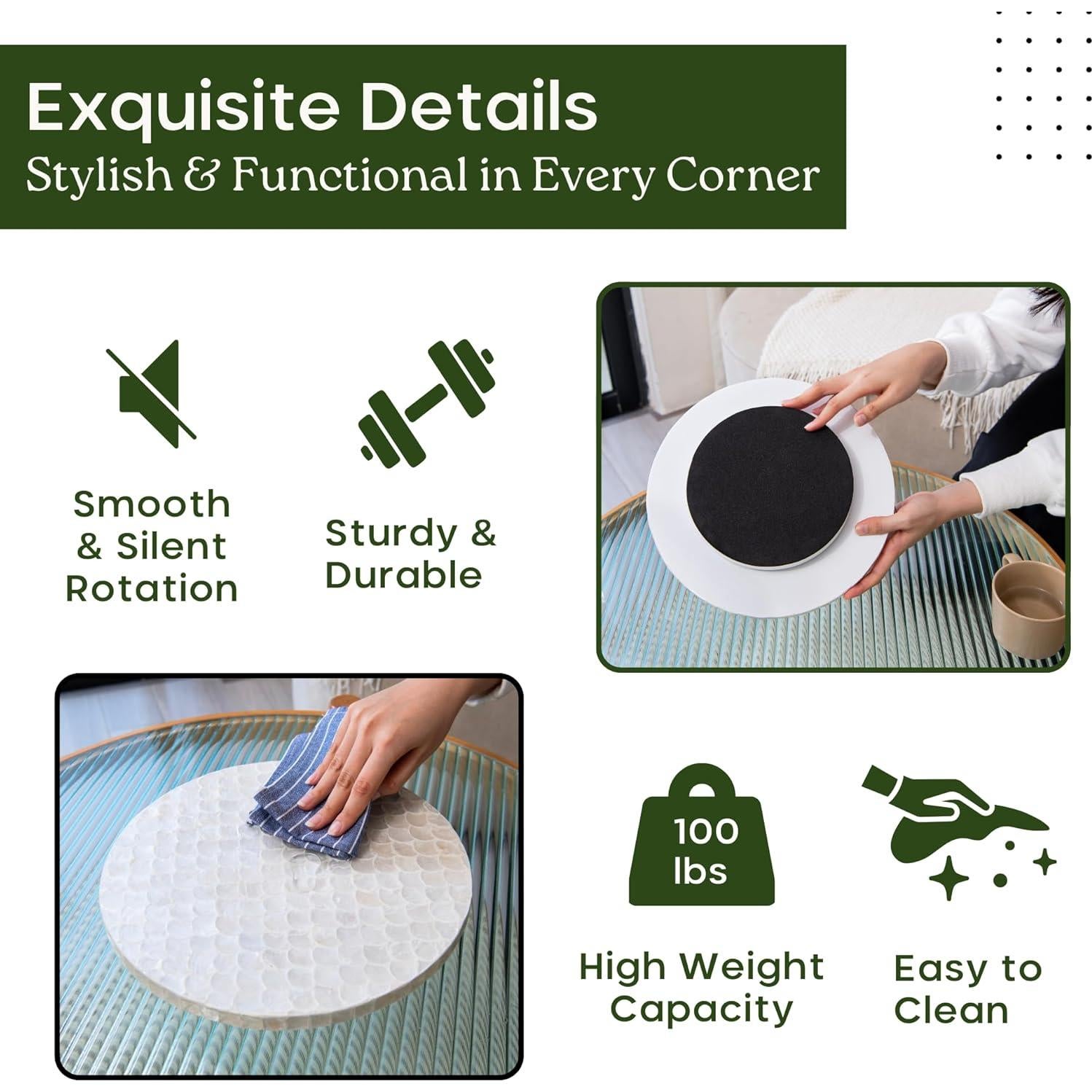 Exquisite Details
Stylish & Functional in Every Corner

Smooth & Silent Rotation

Sturdy & Durable

100 lbs

High Weight Capacity

Easy to Clean